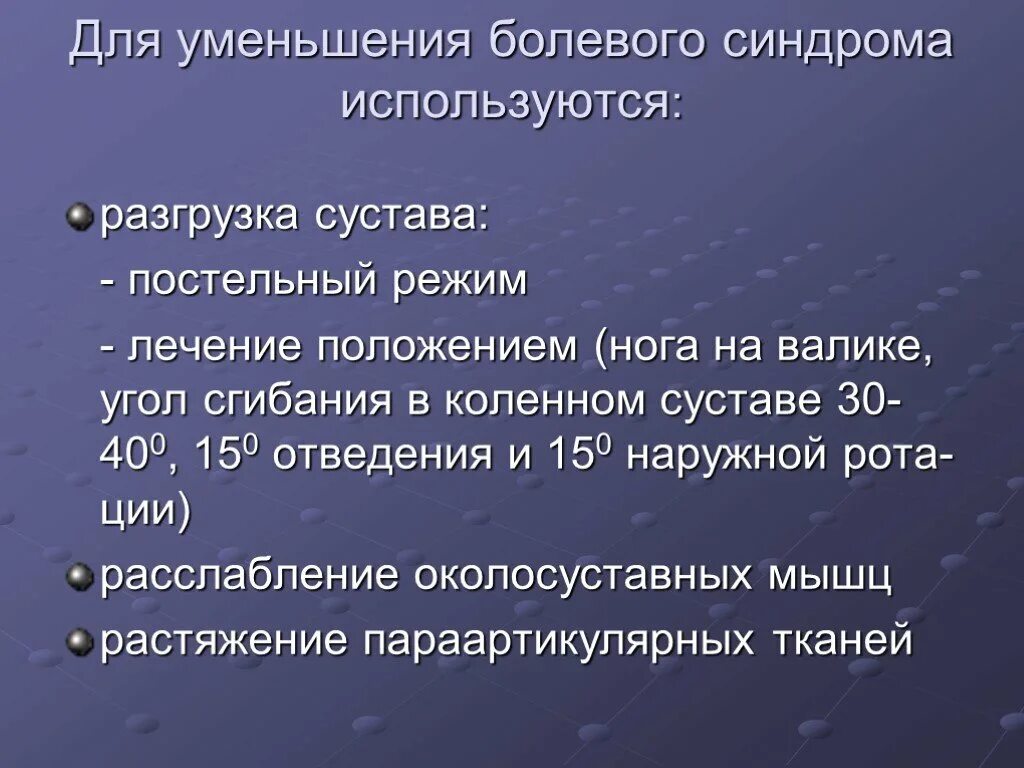 Для уменьшения болевого синдрома используются:

разгрузка сустава:

- постельный режим

- лечение положением (нога на валике, угол сгибания в коленном суставе 30-$40^0$, $15^0$ отведения и $15^0$ наружной ротации)

расслабление околосуставных мышц

растяжение параартикулярных тканей